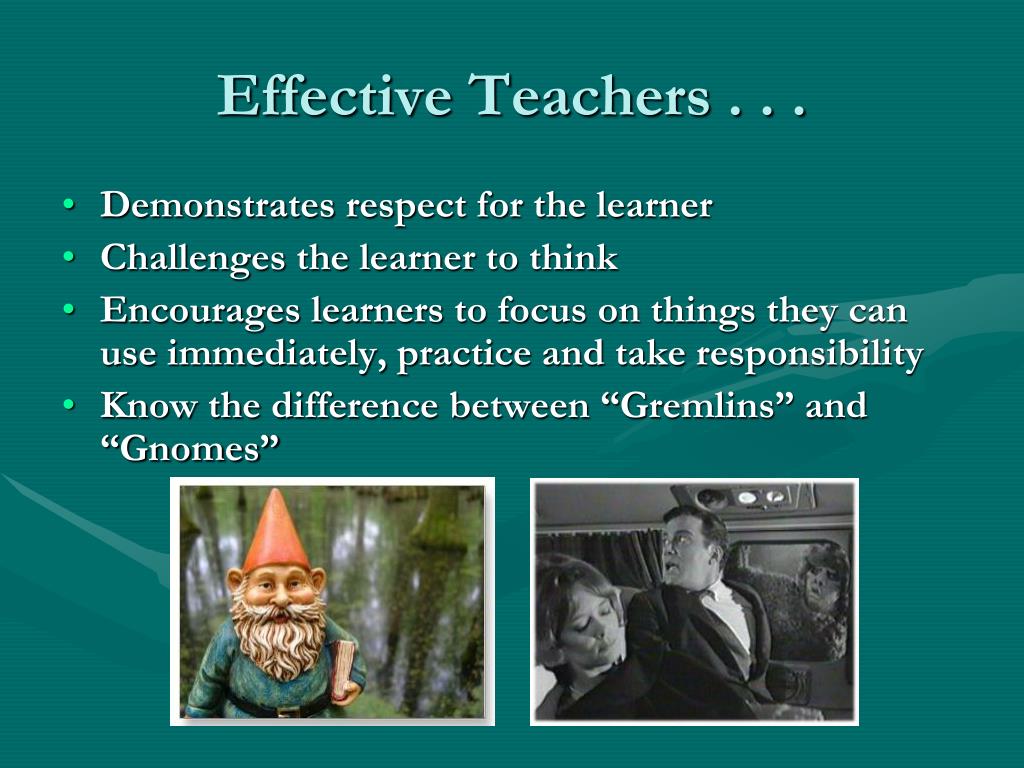 Effective Teachers . . .

• Demonstrates respect for the learner
• Challenges the learner to think
• Encourages learners to focus on things they can use immediately, practice and take responsibility
• Know the difference between “Gremlins” and “Gnomes”